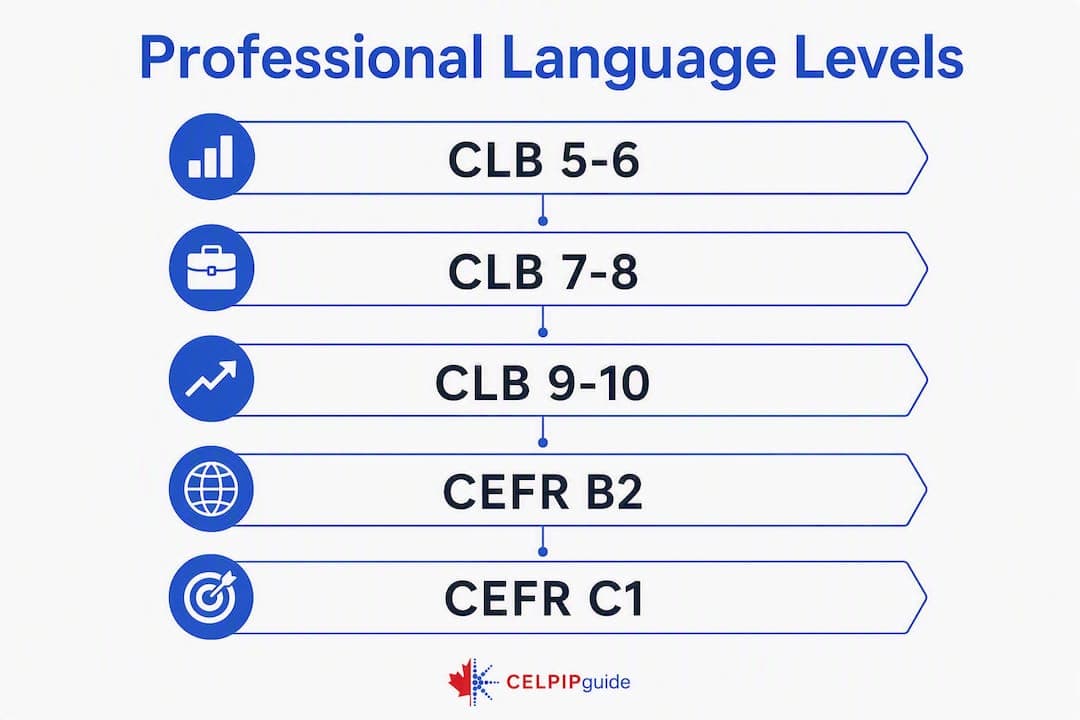 Professional Language Levels

CLB 5-6

CLB 7-8

CLB 9-10

CEFR B2

CEFR C1

CELPIPguide